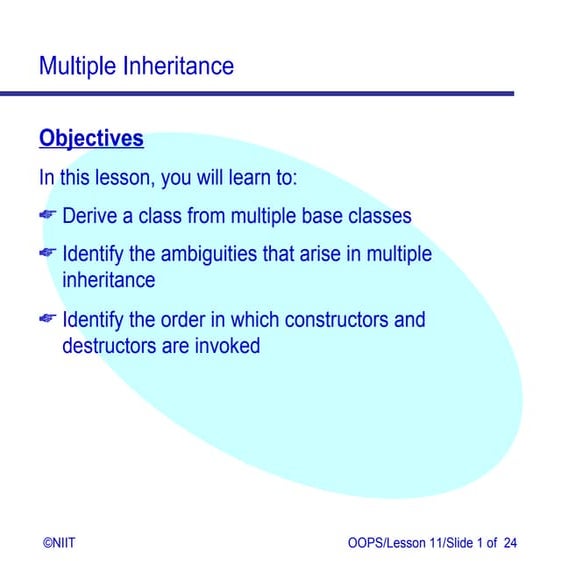 Multiple Inheritance

Objectives

In this lesson, you will learn to:

☛ Derive a class from multiple base classes

☛ Identify the ambiguities that arise in multiple inheritance

☛ Identify the order in which constructors and destructors are invoked

©NIIT

OOPS/Lesson 11/Slide 1 of 24